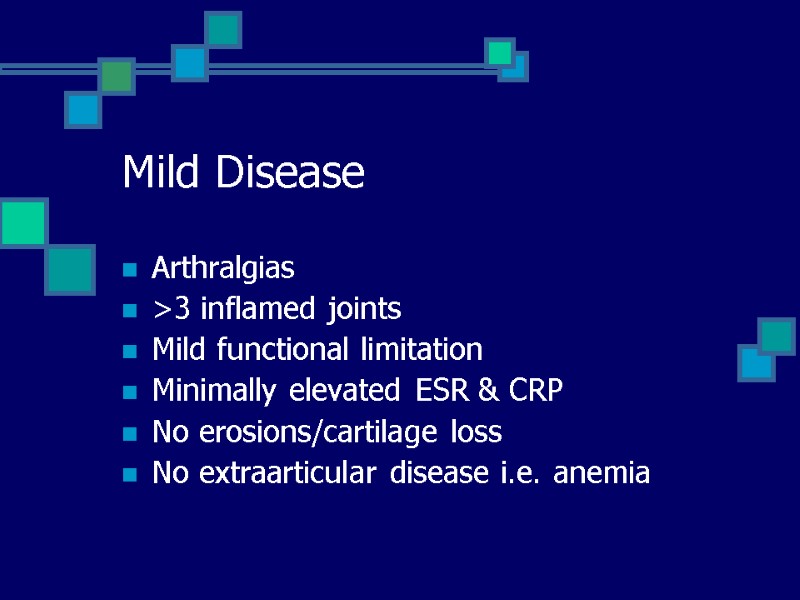 Mild Disease

- Arthralgias
- >3 inflamed joints
- Mild functional limitation
- Minimally elevated ESR & CRP
- No erosions/cartilage loss
- No extraarticular disease i.e. anemia